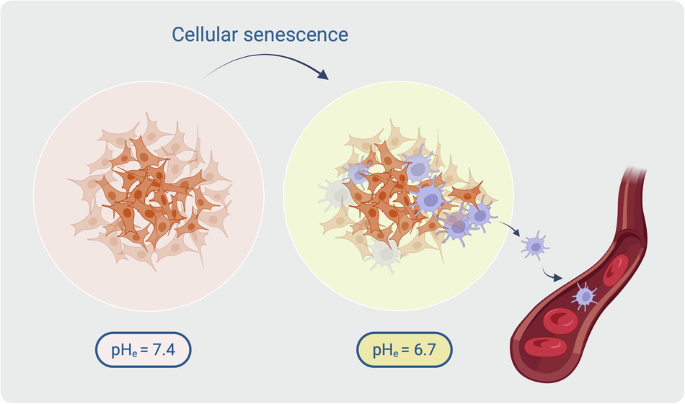 Cellular senescence

$pH_e = 7.4$

$pH_e = 6.7$